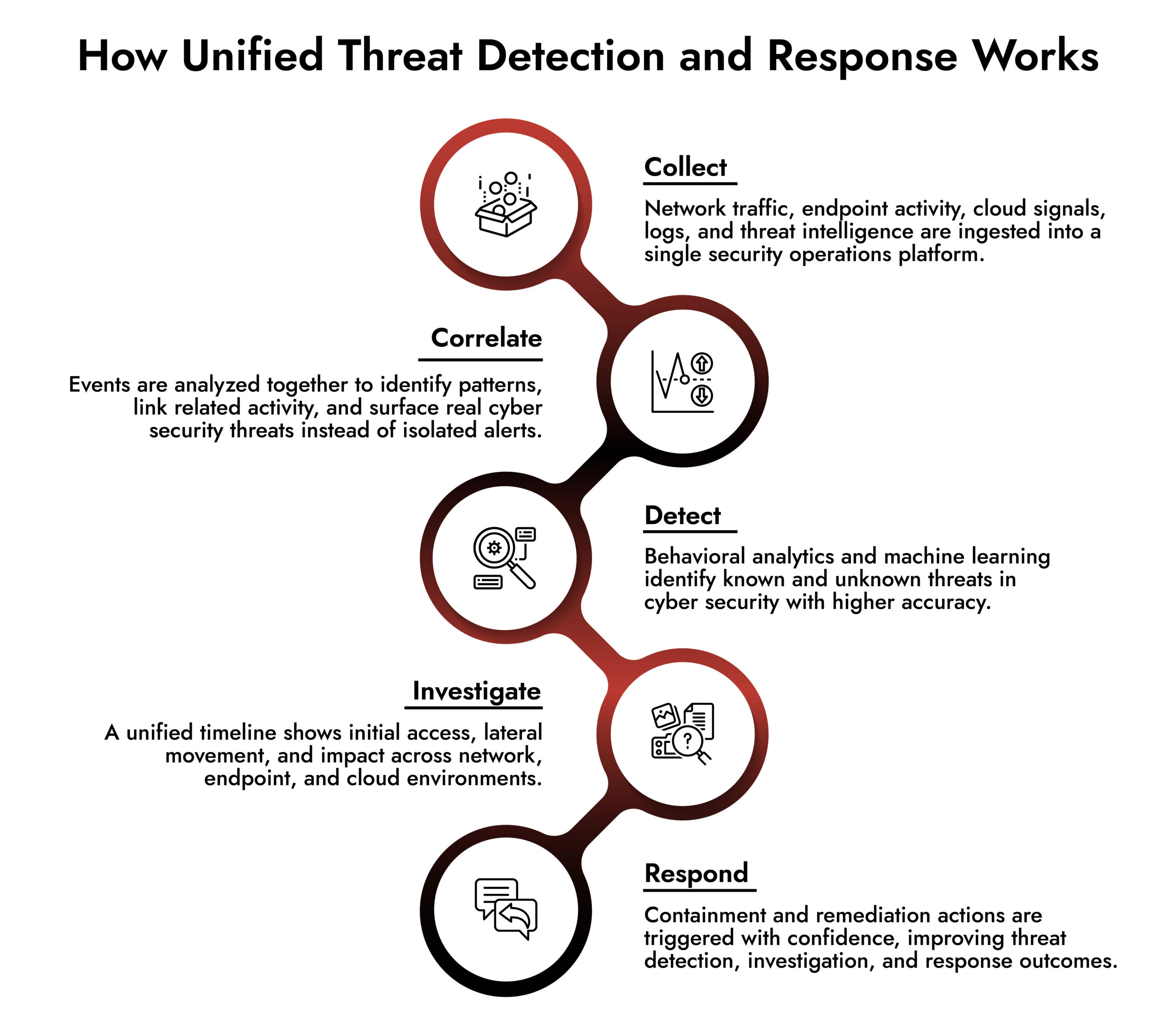 How Unified Threat Detection and Response Works

Collect

Network traffic, endpoint activity, cloud signals, logs, and threat intelligence are ingested into a single security operations platform.

Correlate

Events are analyzed together to identify patterns, link related activity, and surface real cyber security threats instead of isolated alerts.

Detect

Behavioral analytics and machine learning identify known and unknown threats in cyber security with higher accuracy.

Investigate

A unified timeline shows initial access, lateral movement, and impact across network, endpoint, and cloud environments.

Respond

Containment and remediation actions are triggered with confidence, improving threat detection, investigation, and response outcomes.